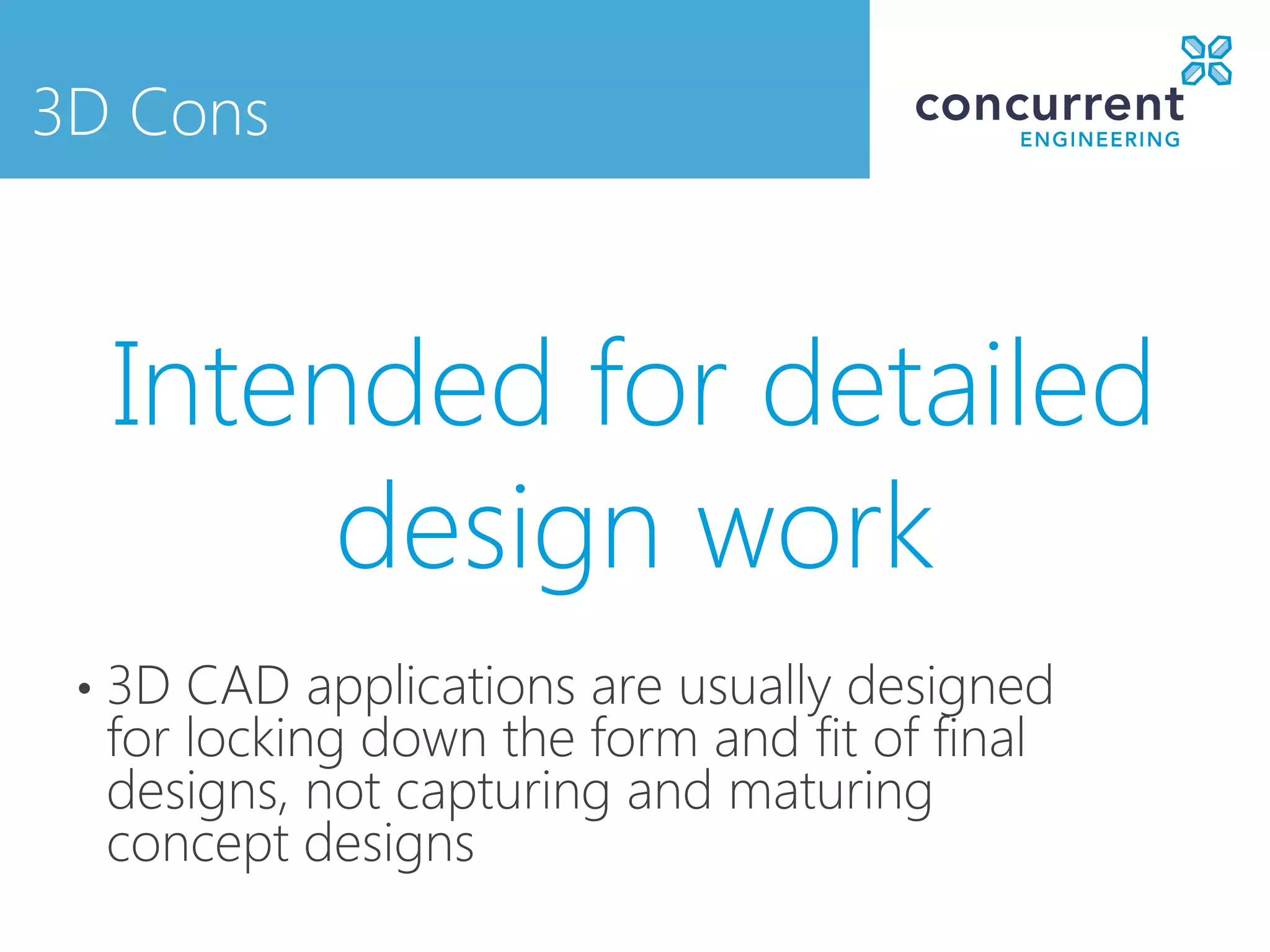 3D Cons

concurrent
ENGINEERING

Intended for detailed design work

• 3D CAD applications are usually designed for locking down the form and fit of final designs, not capturing and maturing concept designs